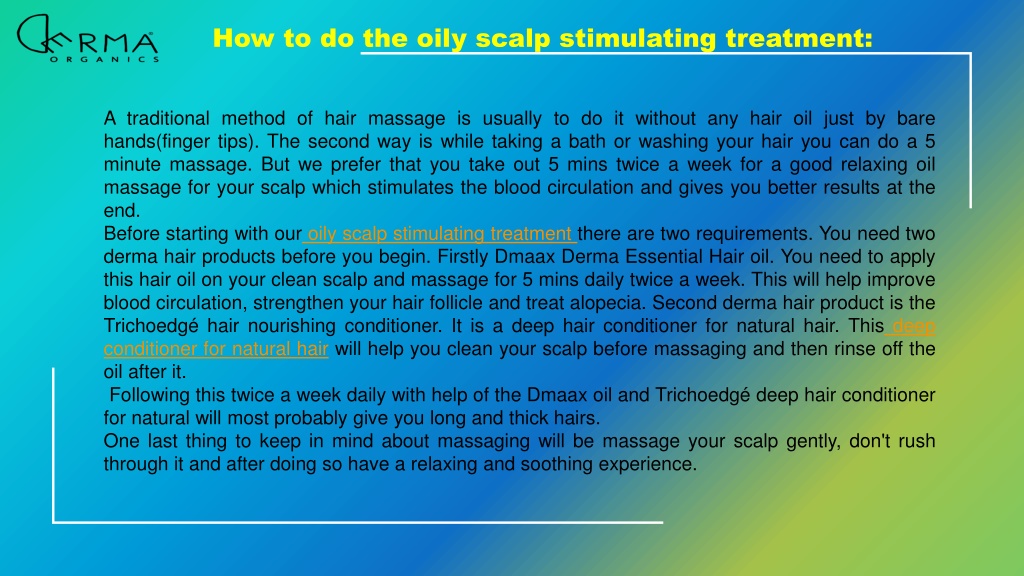 DERMA
ORGANICS

How to do the oily scalp stimulating treatment:

A traditional method of hair massage is usually to do it without any hair oil just by bare hands(finger tips). The second way is while taking a bath or washing your hair you can do a 5 minute massage. But we prefer that you take out 5 mins twice a week for a good relaxing oil massage for your scalp which stimulates the blood circulation and gives you better results at the end.
Before starting with our oily scalp stimulating treatment there are two requirements. You need two derma hair products before you begin. Firstly Dmaax Derma Essential Hair oil. You need to apply this hair oil on your clean scalp and massage for 5 mins daily twice a week. This will help improve blood circulation, strengthen your hair follicle and treat alopecia. Second derma hair product is the Trichoedgé hair nourishing conditioner. It is a deep hair conditioner for natural hair. This deep conditioner for natural hair will help you clean your scalp before massaging and then rinse off the oil after it.
Following this twice a week daily with help of the Dmaax oil and Trichoedgé deep hair conditioner for natural will most probably give you long and thick hairs.
One last thing to keep in mind about massaging will be massage your scalp gently, don't rush through it and after doing so have a relaxing and soothing experience.